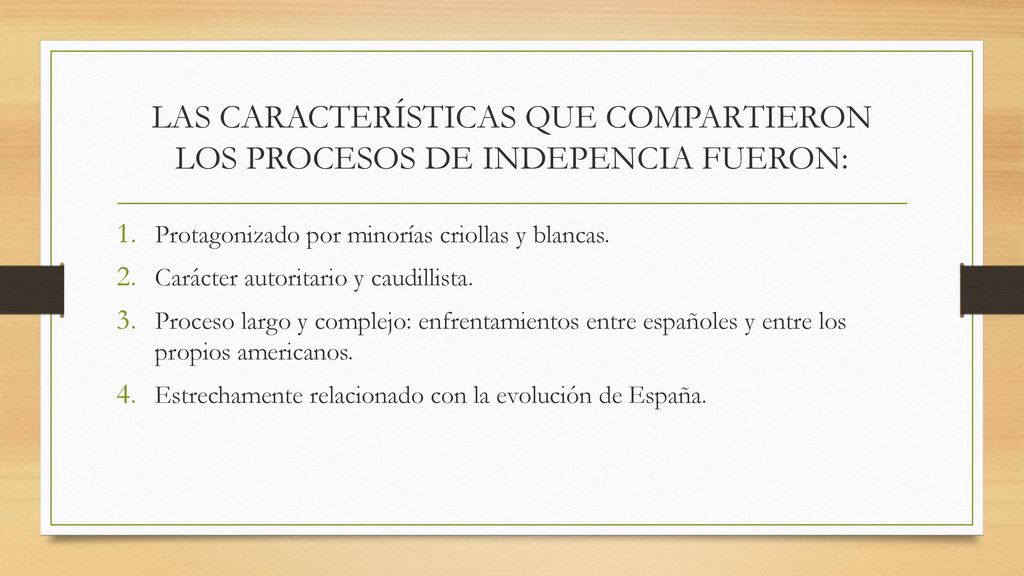 LAS CARACTERÍSTICAS QUE COMPARTIERON LOS PROCESOS DE INDEPENCIA FUERON:

1. Protagonizado por minorías criollas y blancas.
2. Carácter autoritario y caudillista.
3. Proceso largo y complejo: enfrentamientos entre españoles y entre los propios americanos.
4. Estrechamente relacionado con la evolución de España.